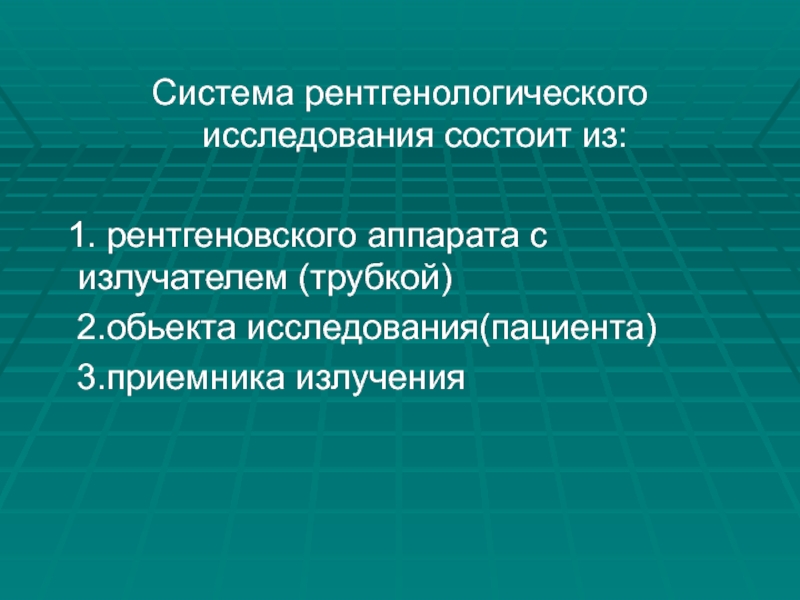 Система рентгенологического исследования состоит из:

1. рентгеновского аппарата с излучателем (трубкой)

2.обьекта исследования(пациента)

3.приемника излучения